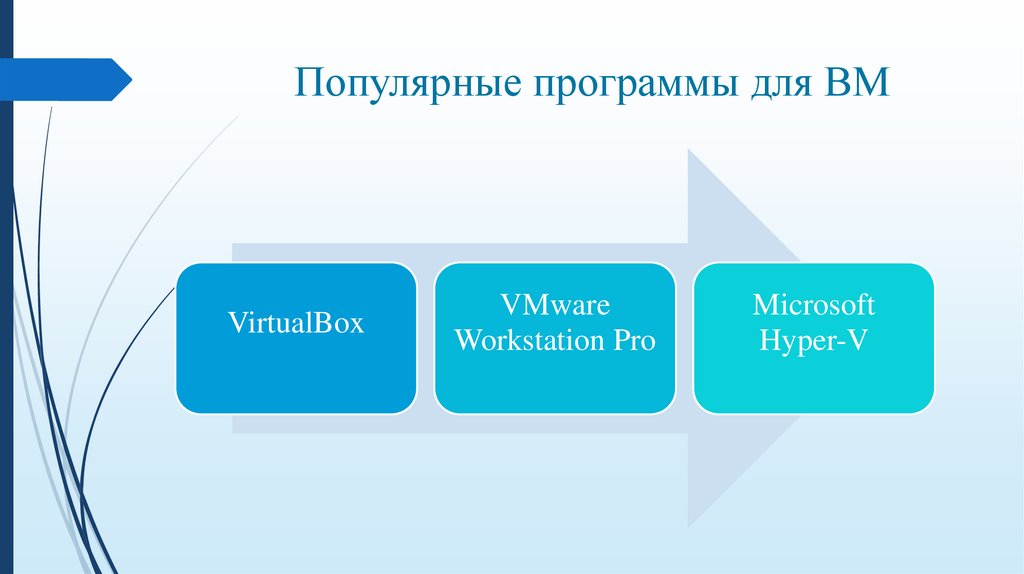 Популярные программы для ВМ

VirtualBox

VMware Workstation Pro

Microsoft Hyper-V